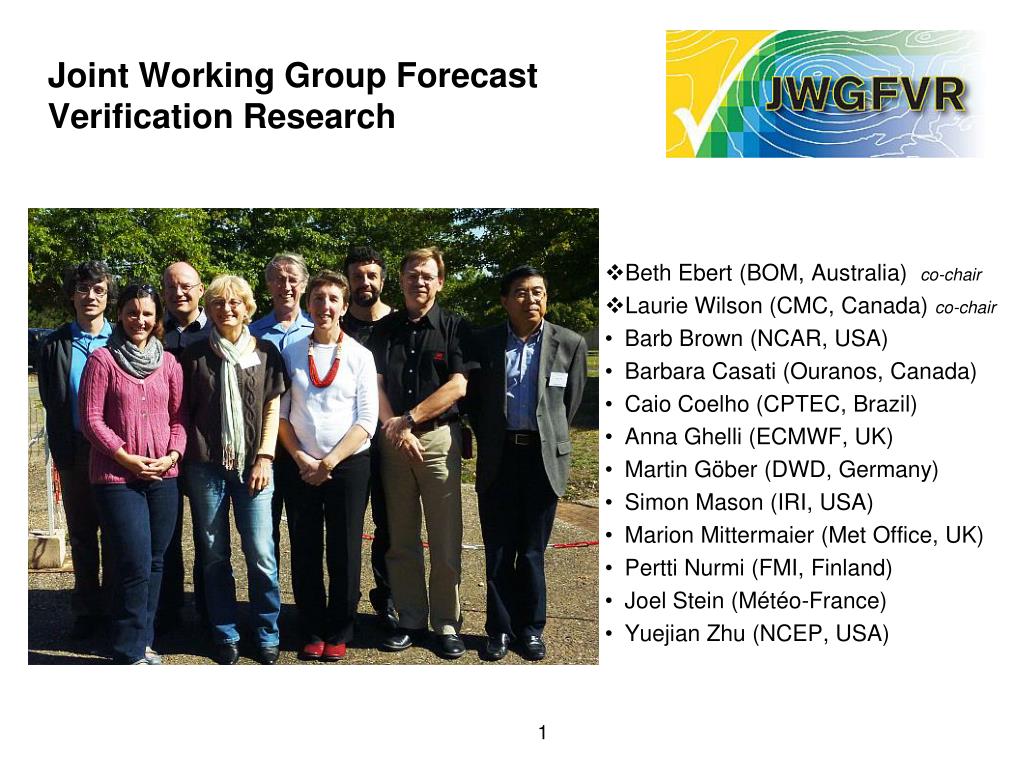 Joint Working Group Forecast Verification Research

JWGFVR

❖Beth Ebert (BOM, Australia) co-chair
❖Laurie Wilson (CMC, Canada) co-chair
• Barb Brown (NCAR, USA)
• Barbara Casati (Ouranos, Canada)
• Caio Coelho (CPTEC, Brazil)
• Anna Ghelli (ECMWF, UK)
• Martin Göber (DWD, Germany)
• Simon Mason (IRI, USA)
• Marion Mittermaier (Met Office, UK)
• Pertti Nurmi (FMI, Finland)
• Joel Stein (Météo-France)
• Yuejian Zhu (NCEP, USA)

1